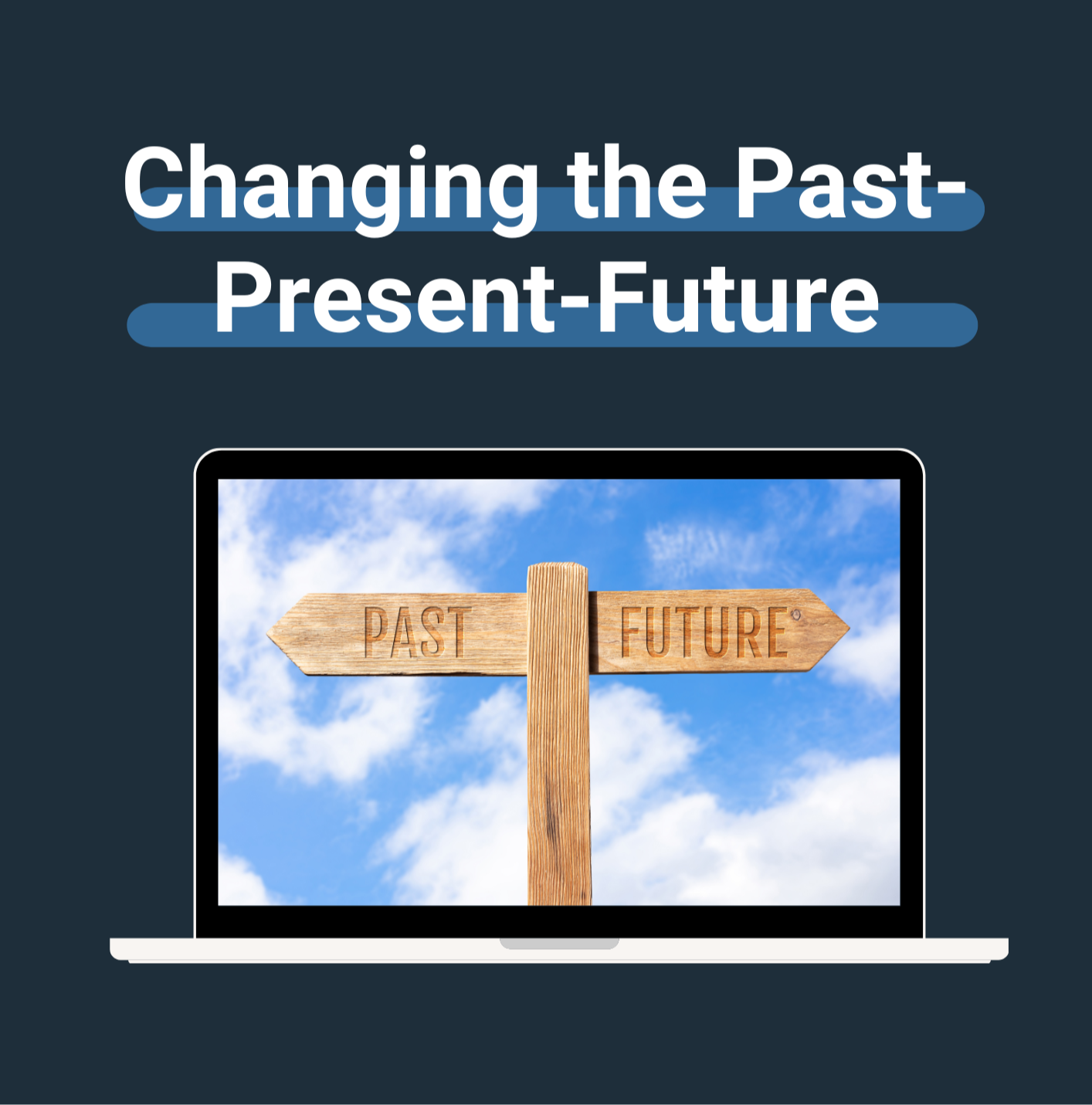 Changing the Past-Present-Future

PAST

FUTURE